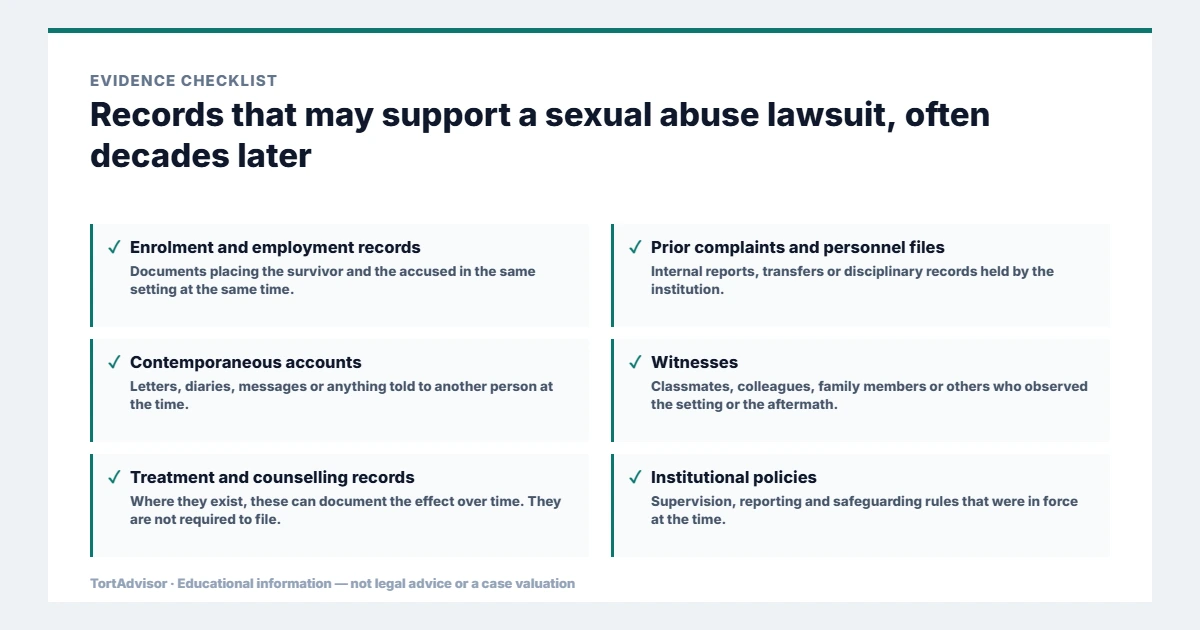 EVIDENCE CHECKLIST

Records that may support a sexual abuse lawsuit, often decades later

✓ Enrolment and employment records
Documents placing the survivor and the accused in the same setting at the same time.

✓ Contemporaneous accounts
Letters, diaries, messages or anything told to another person at the time.

✓ Treatment and counselling records
Where they exist, these can document the effect over time. They are not required to file.

✓ Prior complaints and personnel files
Internal reports, transfers or disciplinary records held by the institution.

✓ Witnesses
Classmates, colleagues, family members or others who observed the setting or the aftermath.

✓ Institutional policies
Supervision, reporting and safeguarding rules that were in force at the time.

TortAdvisor · Educational information — not legal advice or a case valuation